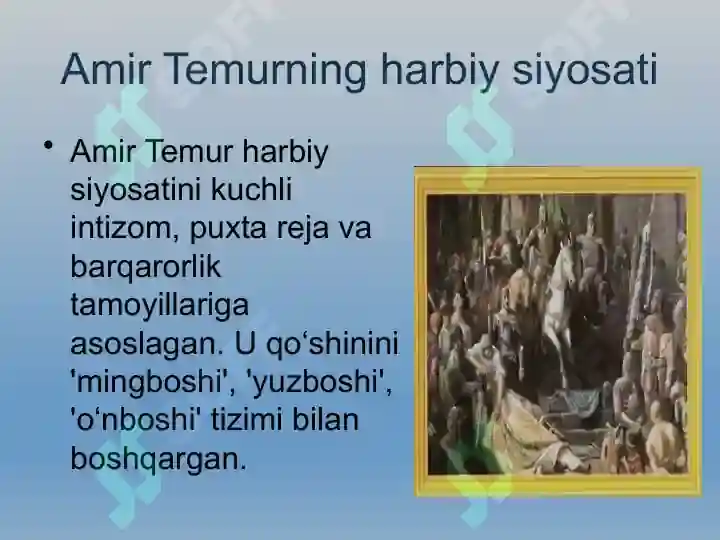 Amir Temurning harbiy siyosati

• Amir Temur harbiy siyosatini kuchli intizom, puxta reja va barqarorlik tamoyillariga asoslagan. U qo‘shinini 'mingboshi', 'yuzboshi', 'o‘nboshi' tizimi bilan boshqargan.